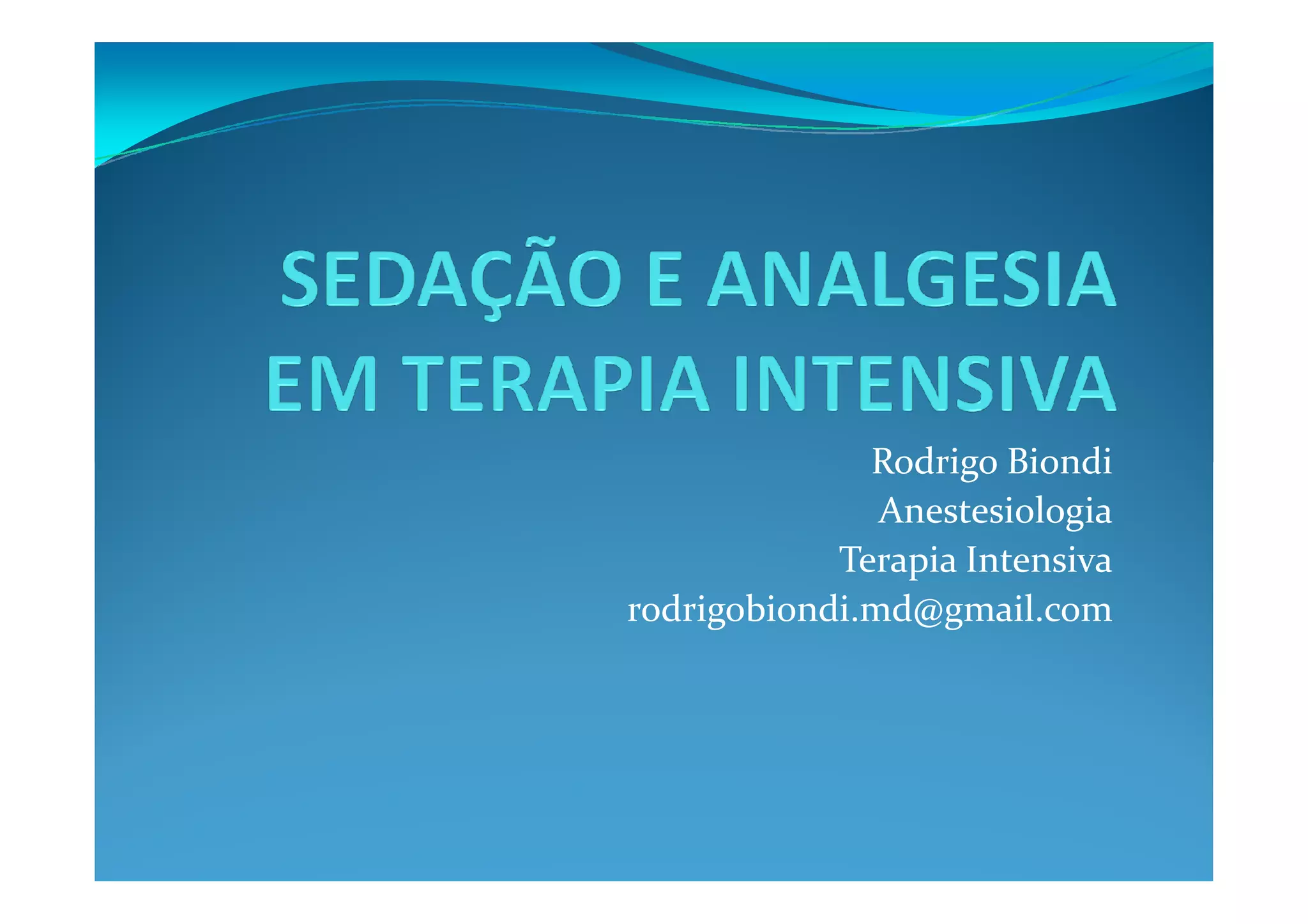 SEDAÇÃO E ANALGESIA EM TERAPIA INTENSIVA

Rodrigo Biondi
Anestesiologia
Terapia Intensiva
rodrigobiondi.md@gmail.com